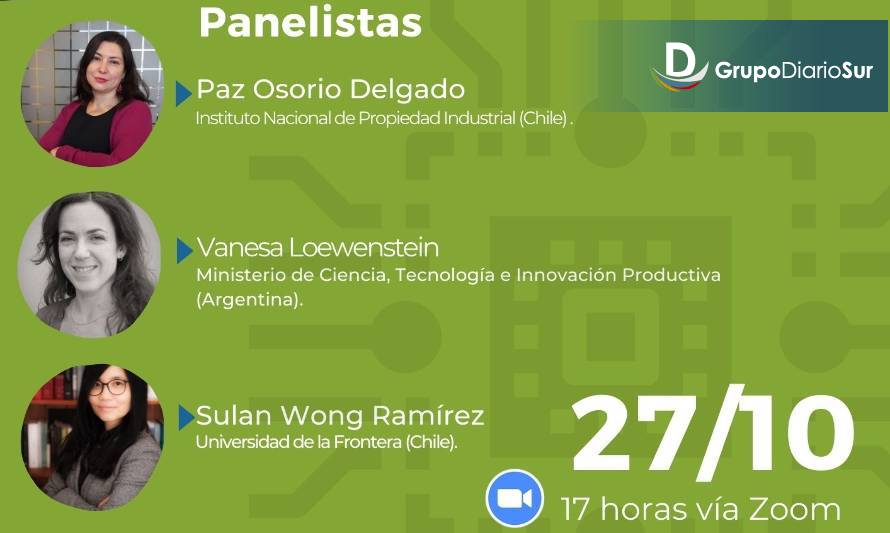 Panelistas

GrupoDiarioSur

Paz Osorio Delgado
Instituto Nacional de Propiedad Industrial (Chile) .

Vanesa Loewenstein
Ministerio de Ciencia, Tecnología e Innovación Productiva (Argentina).

Sulan Wong Ramírez
Universidad de la Frontera (Chile).

27/10

17 horas vía Zoom